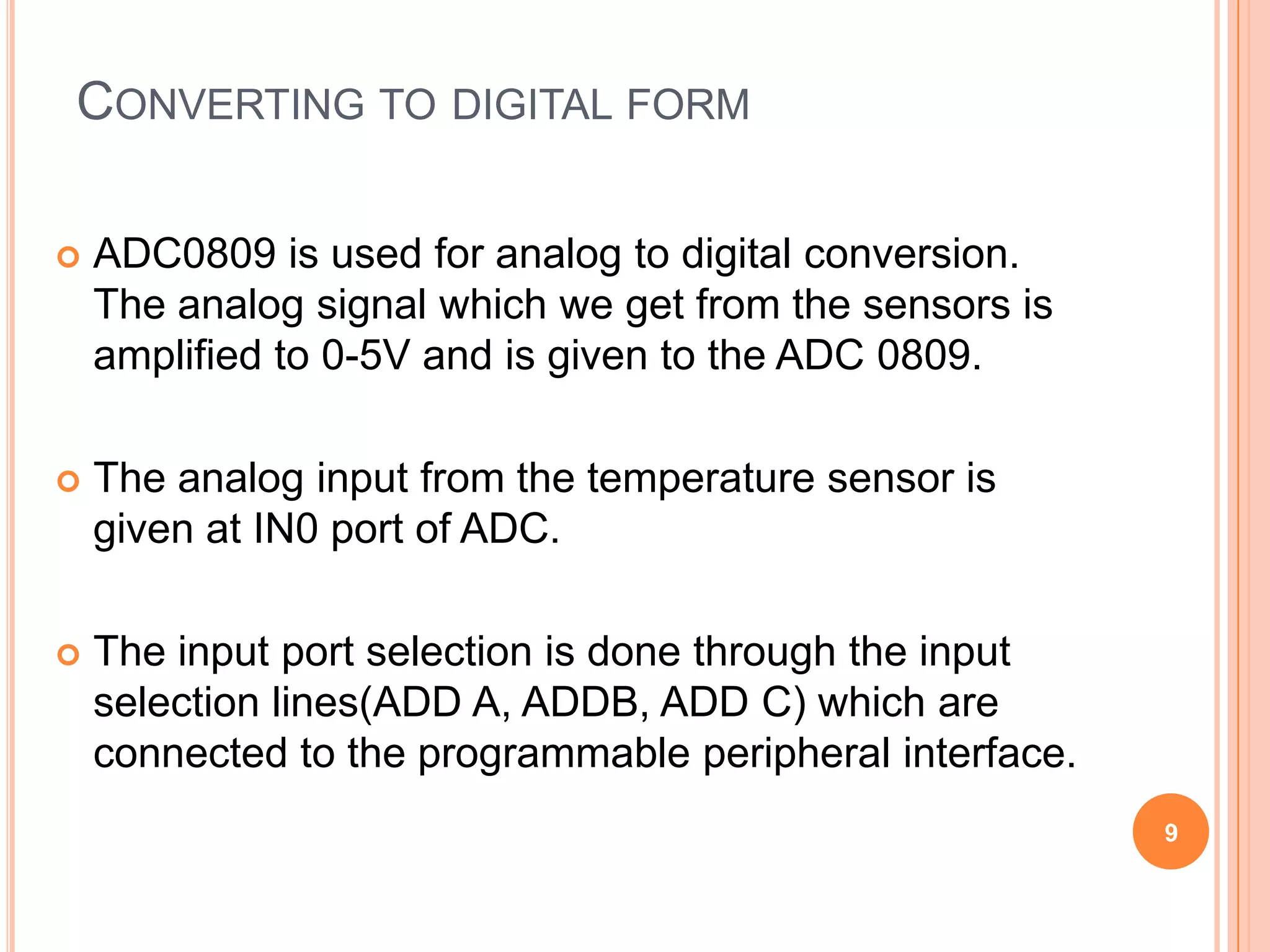 CONVERTING TO DIGITAL FORM

ADC0809 is used for analog to digital conversion. The analog signal which we get from the sensors is amplified to 0-5V and is given to the ADC 0809.

The analog input from the temperature sensor is given at IN0 port of ADC.

The input port selection is done through the input selection lines(ADD A, ADDB, ADD C) which are connected to the programmable peripheral interface.

9